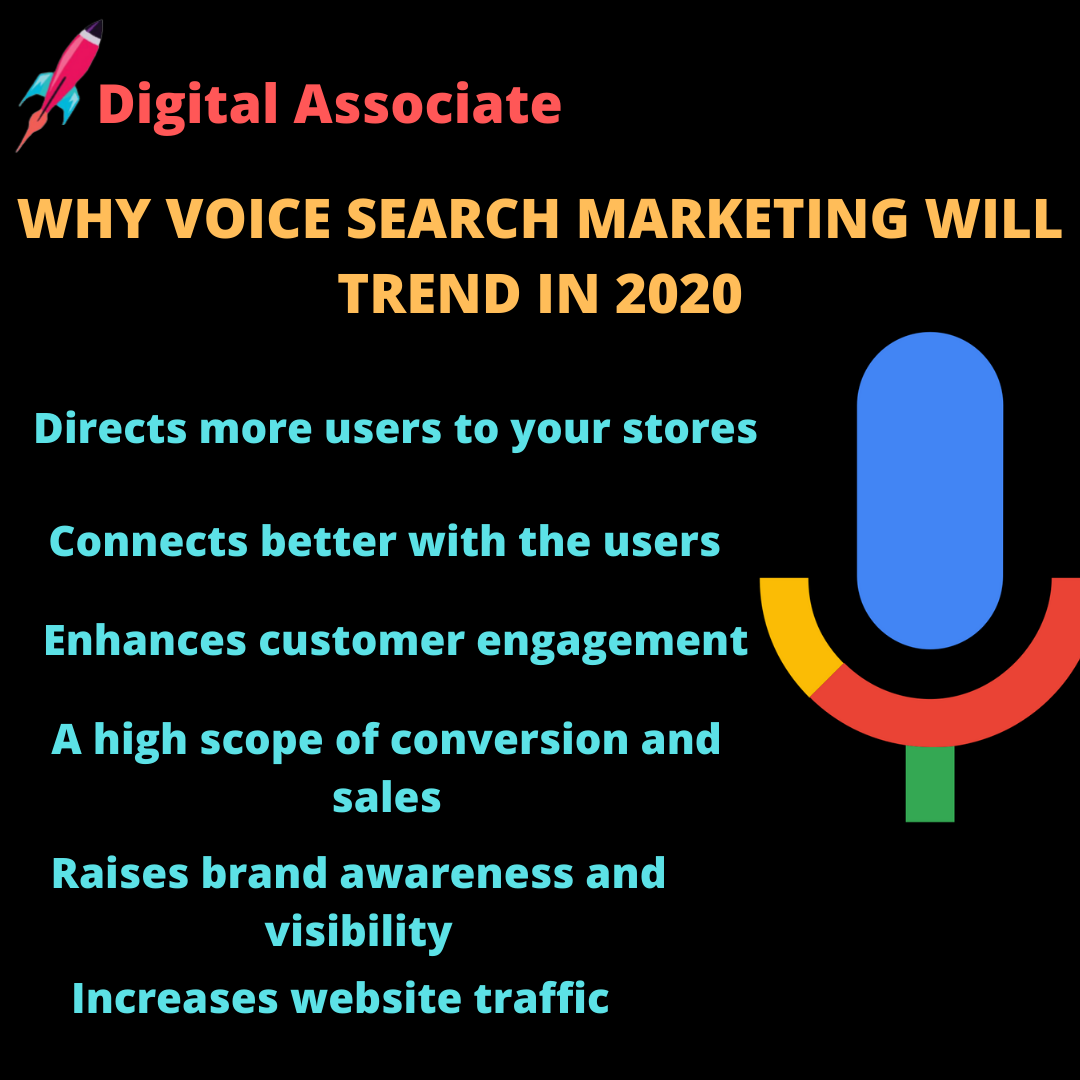 Digital Associate

WHY VOICE SEARCH MARKETING WILL TREND IN 2020

Directs more users to your stores

Connects better with the users

Enhances customer engagement

A high scope of conversion and sales

Raises brand awareness and visibility

Increases website traffic